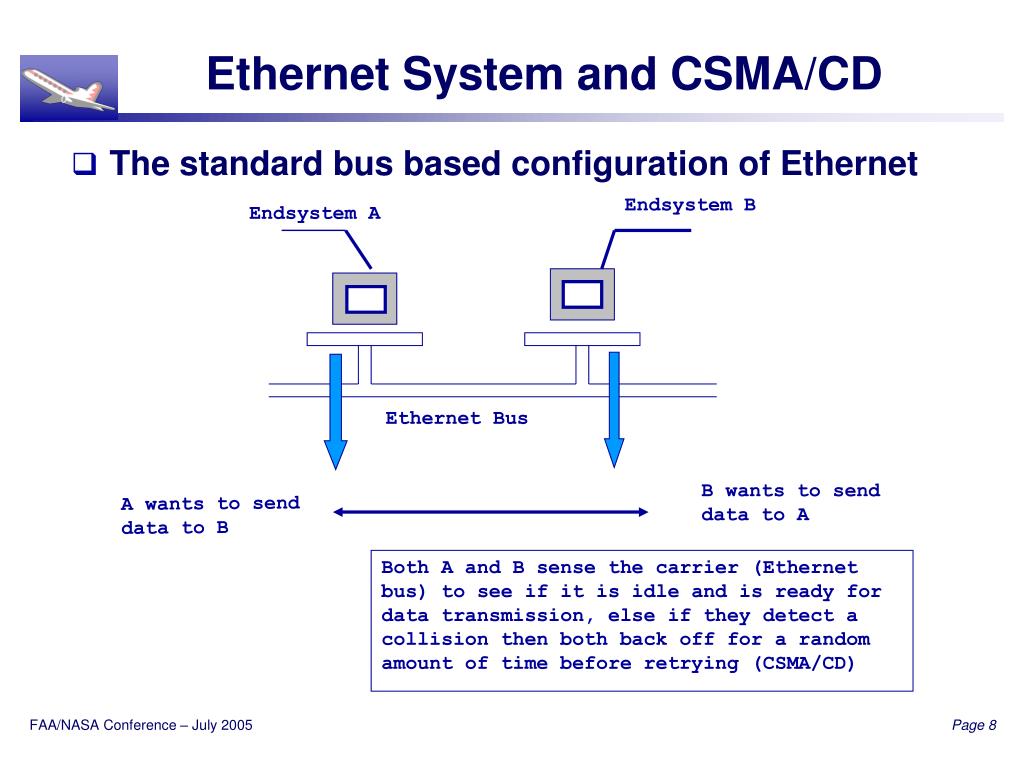 Ethernet System and CSMA/CD

❑ The standard bus based configuration of Ethernet

Endsystem A

Endsystem B

Ethernet Bus

A wants to send data to B

B wants to send data to A

Both A and B sense the carrier (Ethernet bus) to see if it is idle and is ready for data transmission, else if they detect a collision then both back off for a random amount of time before retrying (CSMA/CD)

FAA/NASA Conference – July 2005

Page 8